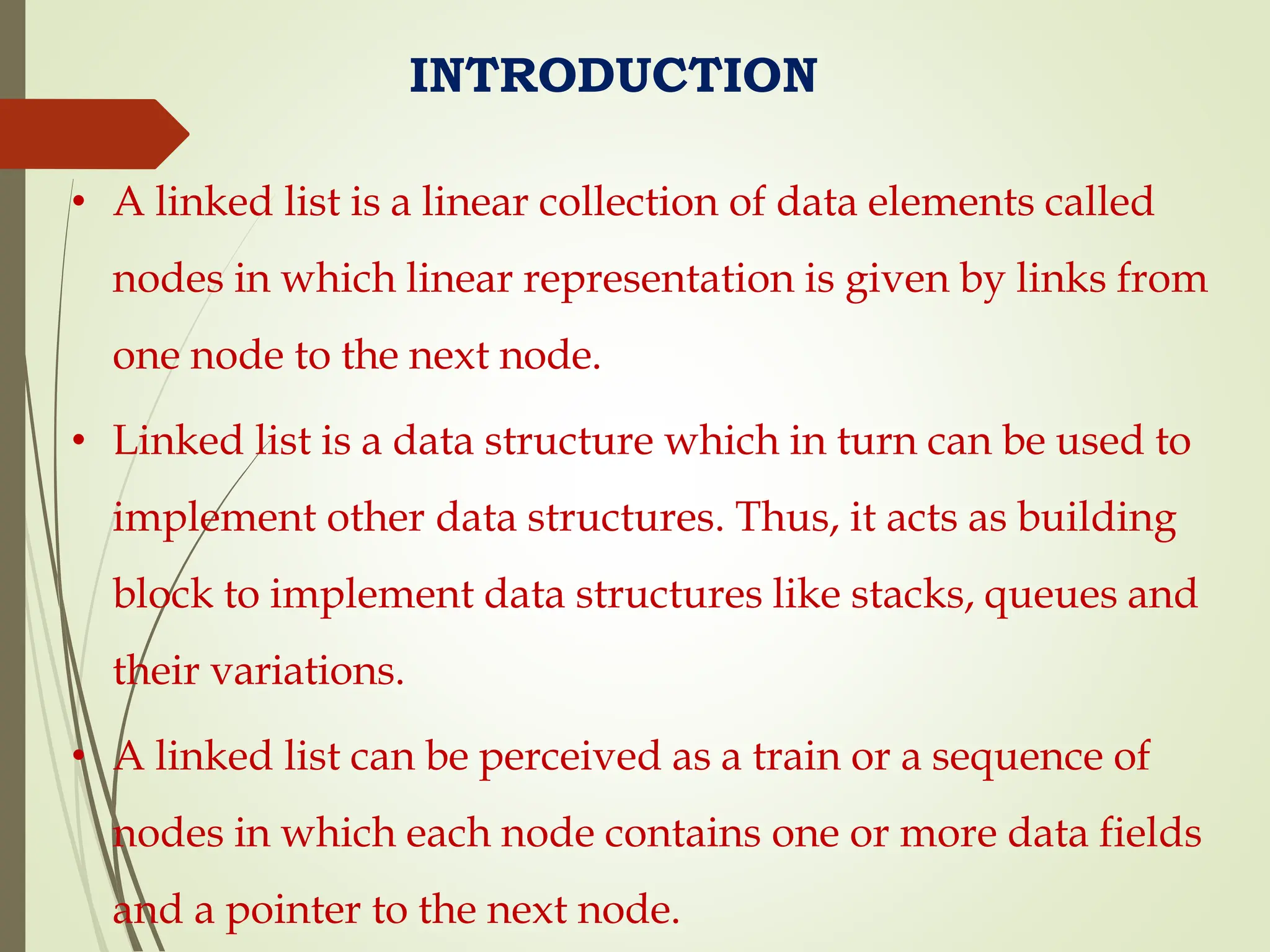 INTRODUCTION

• A linked list is a linear collection of data elements called nodes in which linear representation is given by links from one node to the next node.

• Linked list is a data structure which in turn can be used to implement other data structures. Thus, it acts as building block to implement data structures like stacks, queues and their variations.

• A linked list can be perceived as a train or a sequence of nodes in which each node contains one or more data fields and a pointer to the next node.